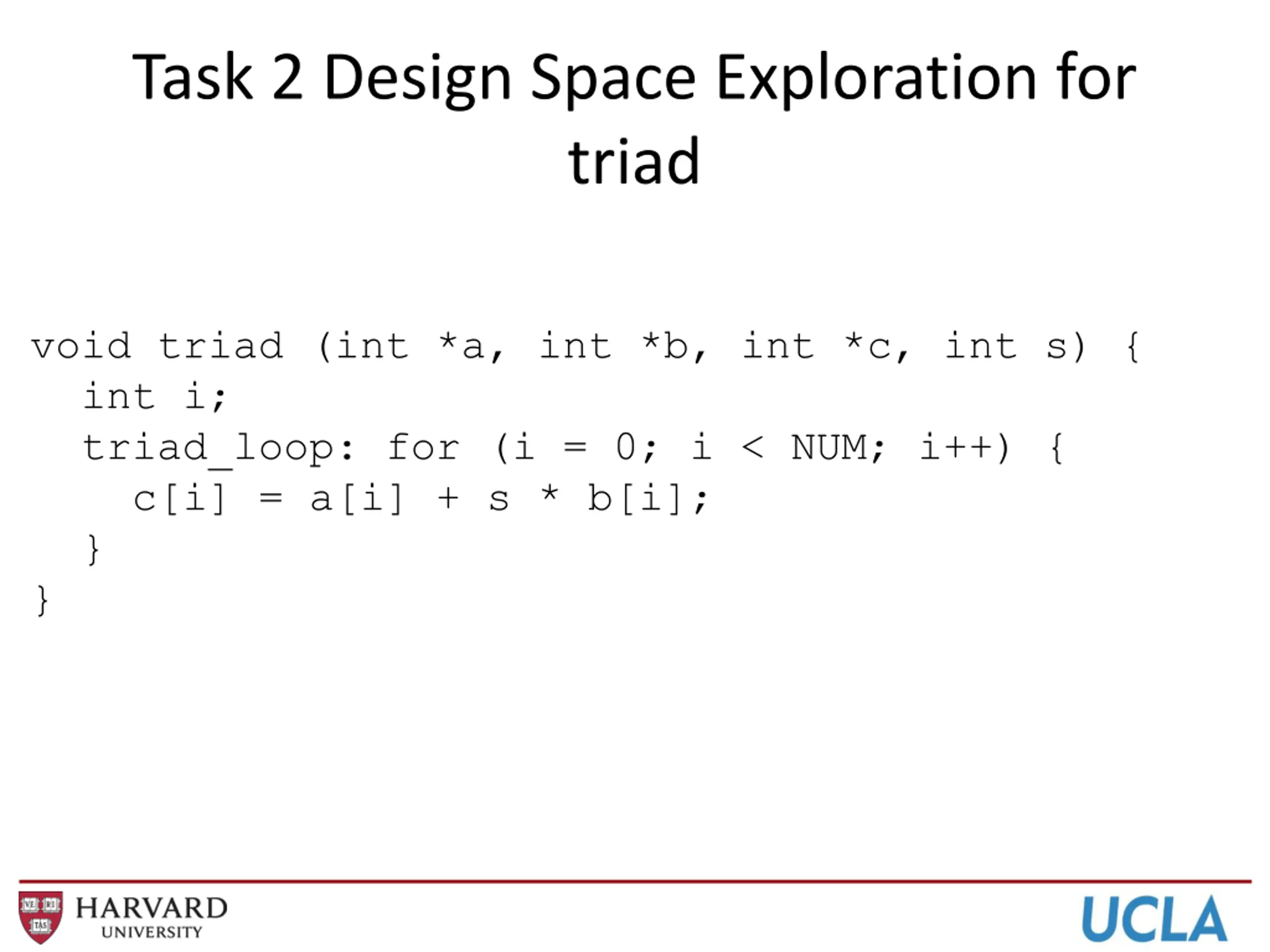 Task 2 Design Space Exploration for triad

void triad (int *a, int *b, int *c, int s) {
  int i;
  triad_loop: for (i = 0; i < NUM; i++) {
    c[i] = a[i] + s * b[i];
  }
}

VE RI TAS
HARVARD UNIVERSITY
UCLA